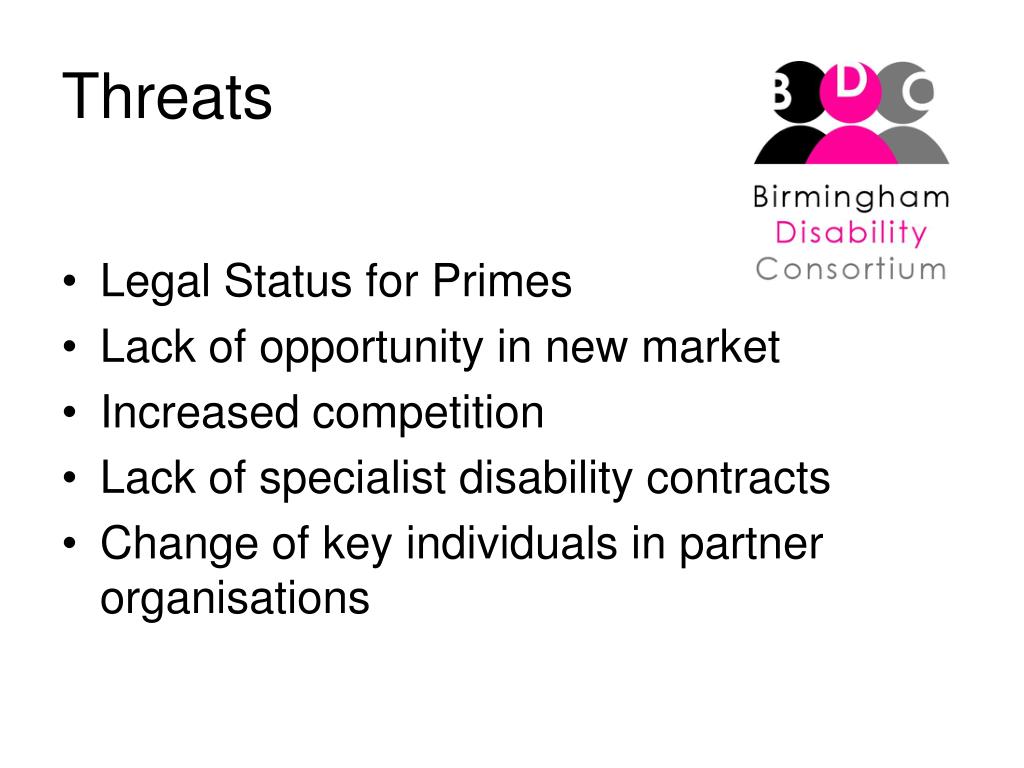 Threats

B D C

Birmingham
Disability
Consortium

• Legal Status for Primes
• Lack of opportunity in new market
• Increased competition
• Lack of specialist disability contracts
• Change of key individuals in partner organisations